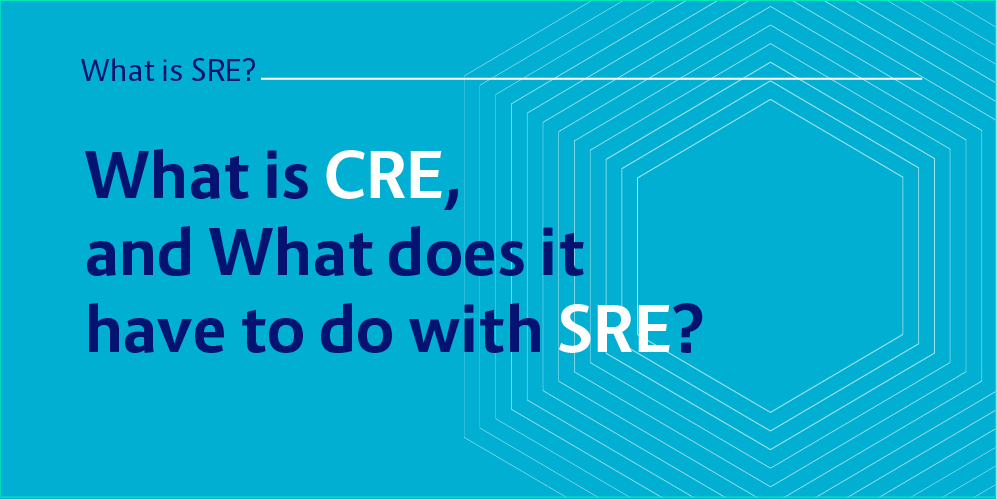 What is SRE?

What is CRE, and What does it have to do with SRE?